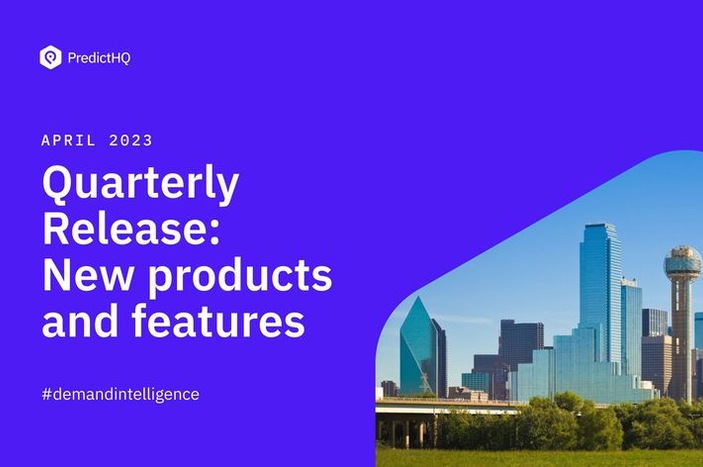 PredictHQ

APRIL 2023

Quarterly Release: New products and features

#demandintelligence